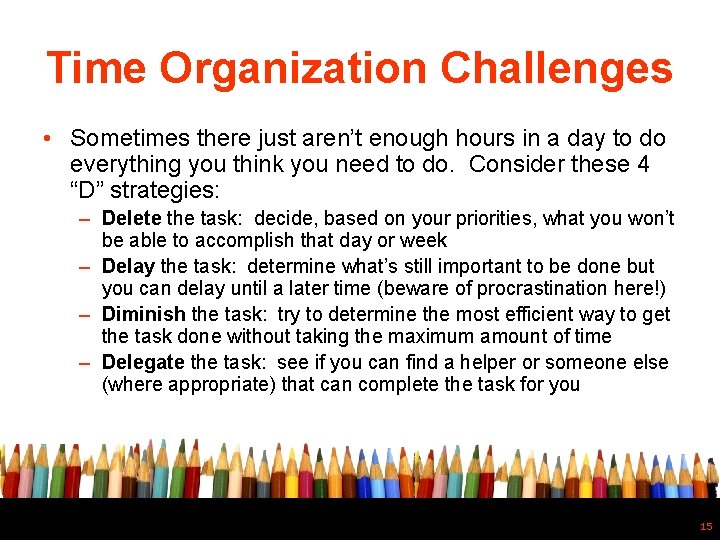 Time Organization Challenges

• Sometimes there just aren't enough hours in a day to do everything you think you need to do. Consider these 4 "D" strategies:

– Delete the task: decide, based on your priorities, what you won't be able to accomplish that day or week

– Delay the task: determine what's still important to be done but you can delay until a later time (beware of procrastination here!)

– Diminish the task: try to determine the most efficient way to get the task done without taking the maximum amount of time

– Delegate the task: see if you can find a helper or someone else (where appropriate) that can complete the task for you

15